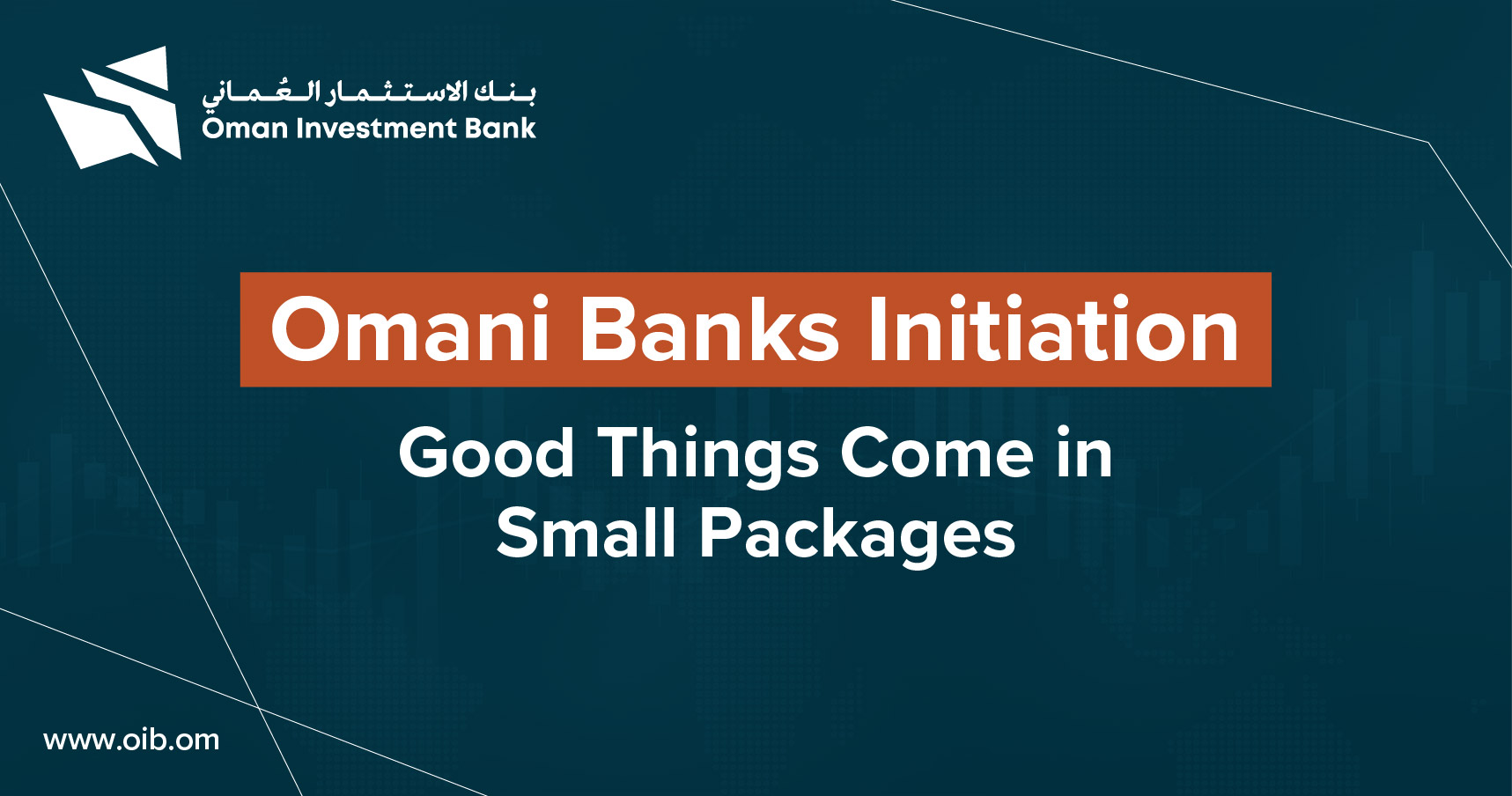 بنك الاستثمار العُماني
Oman Investment Bank

Omani Banks Initiation

Good Things Come in Small Packages

www.oib.om